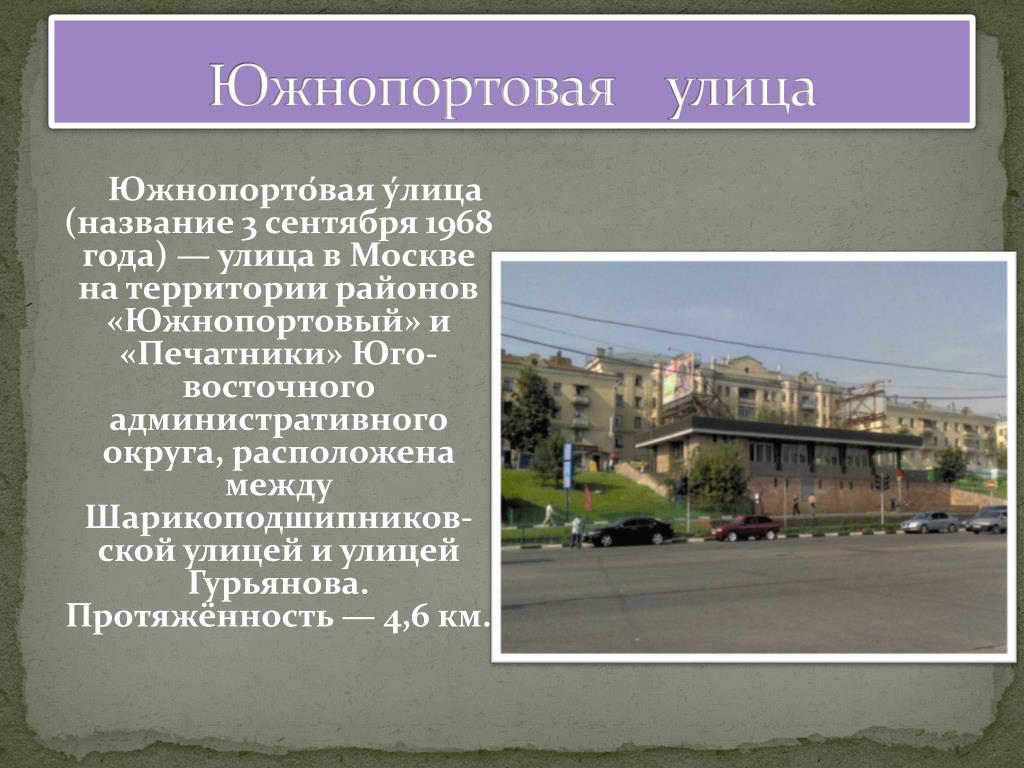 Южнопортовая улица

Южнопорто́вая у́лица (название 3 сентября 1968 года) — улица в Москве на территории районов «Южнопортовый» и «Печатники» Юго-восточного административного округа, расположена между Шарикоподшипниковской улицей и улицей Гурьянова. Протяжённость — 4,6 км.